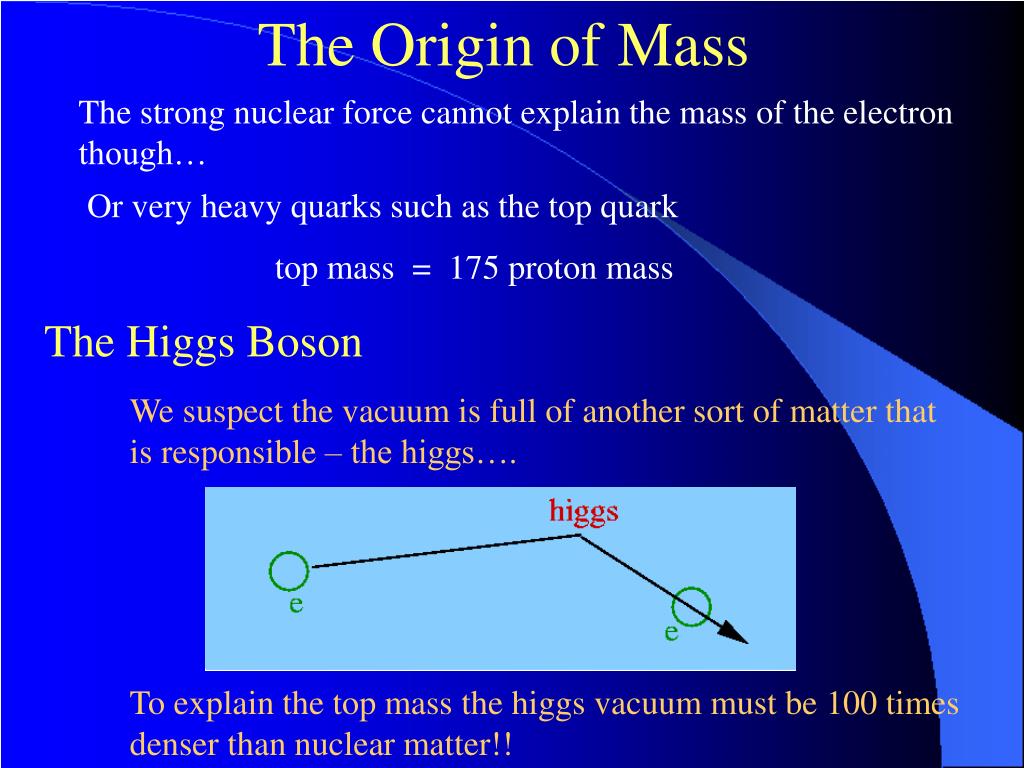 The Origin of Mass

The strong nuclear force cannot explain the mass of the electron though…

Or very heavy quarks such as the top quark

top mass = 175 proton mass

The Higgs Boson

We suspect the vacuum is full of another sort of matter that is responsible – the higgs….

higgs

e

e

To explain the top mass the higgs vacuum must be 100 times denser than nuclear matter!!